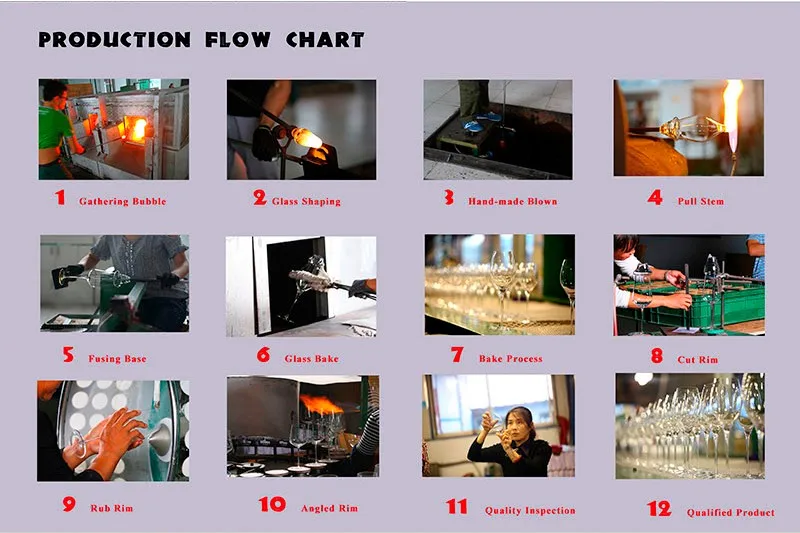 PRODUCTION FLOW CHART

1 Gathering Bubble

2 Glass Shaping

3 Hand-made Blown

4 Pull Stem

5 Fusing Base

6 Glass Bake

7 Bake Process

8 Cut Rim

9 Rub Rim

10 Angled Rim

11 Quality Inspection

12 Qualified Product